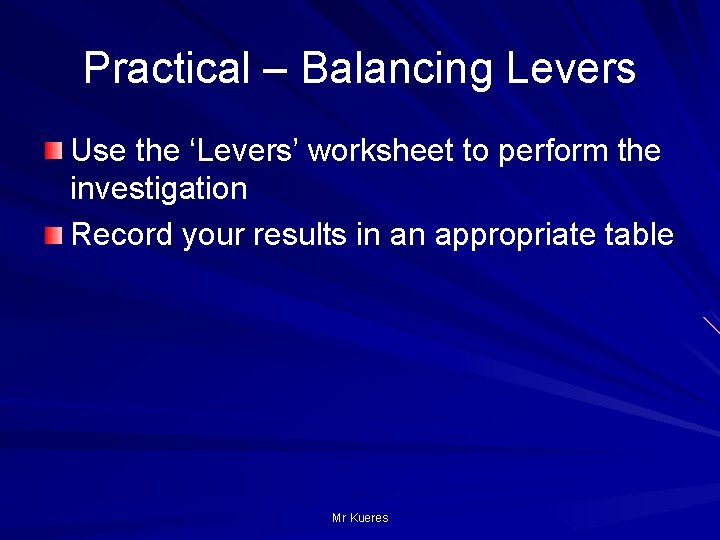 Practical – Balancing Levers

Use the ‘Levers’ worksheet to perform the investigation

Record your results in an appropriate table

Mr Kueres